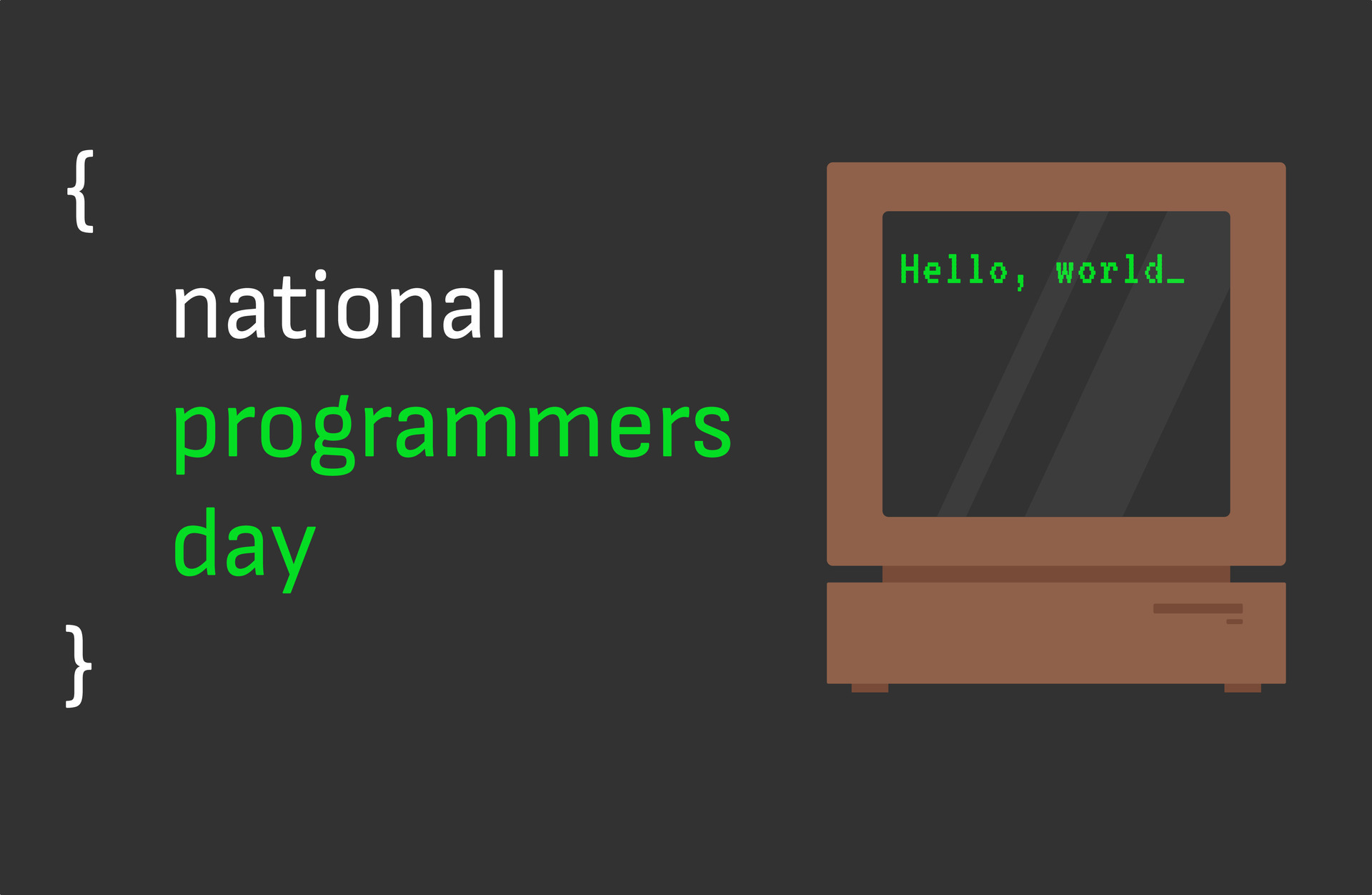 {
national
programmers
day
}

Hello, world_